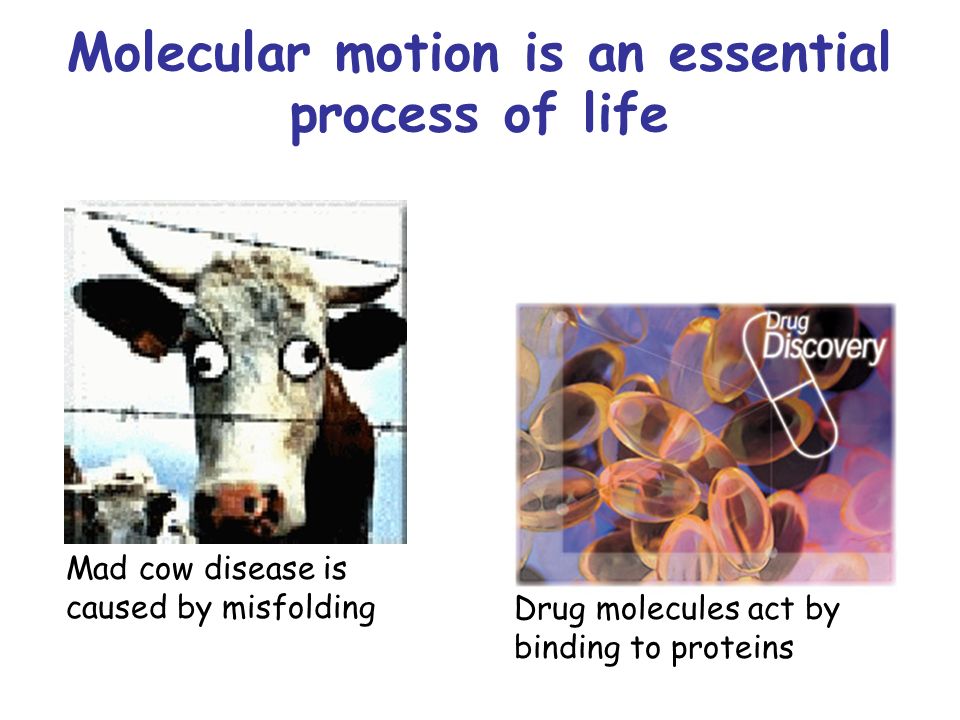 Molecular motion is an essential process of life

Mad cow disease is caused by misfolding

Drug Discovery

Drug molecules act by binding to proteins